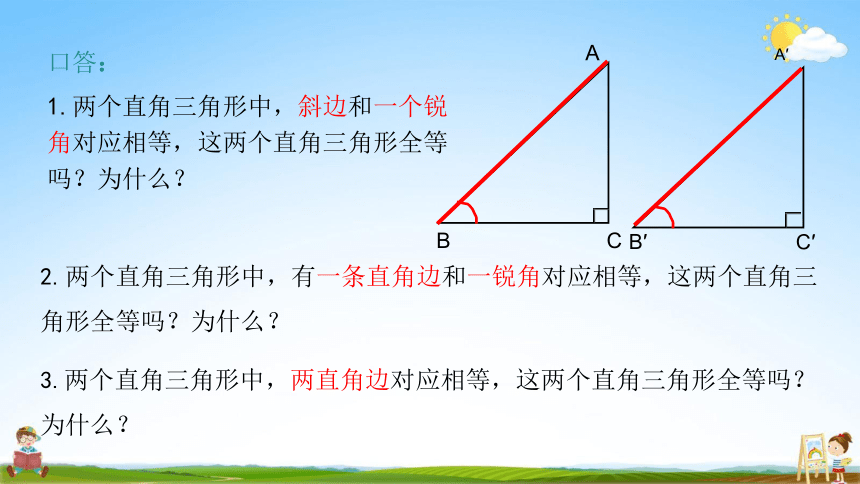 口答：

1. 两个直角三角形中，斜边和一个锐角对应相等，这两个直角三角形全等吗？为什么？

A

B

C

A′

B′

C′

2. 两个直角三角形中，有一条直角边和一锐角对应相等，这两个直角三角形全等吗？为什么？

3. 两个直角三角形中，两直角边对应相等，这两个直角三角形全等吗？为什么？